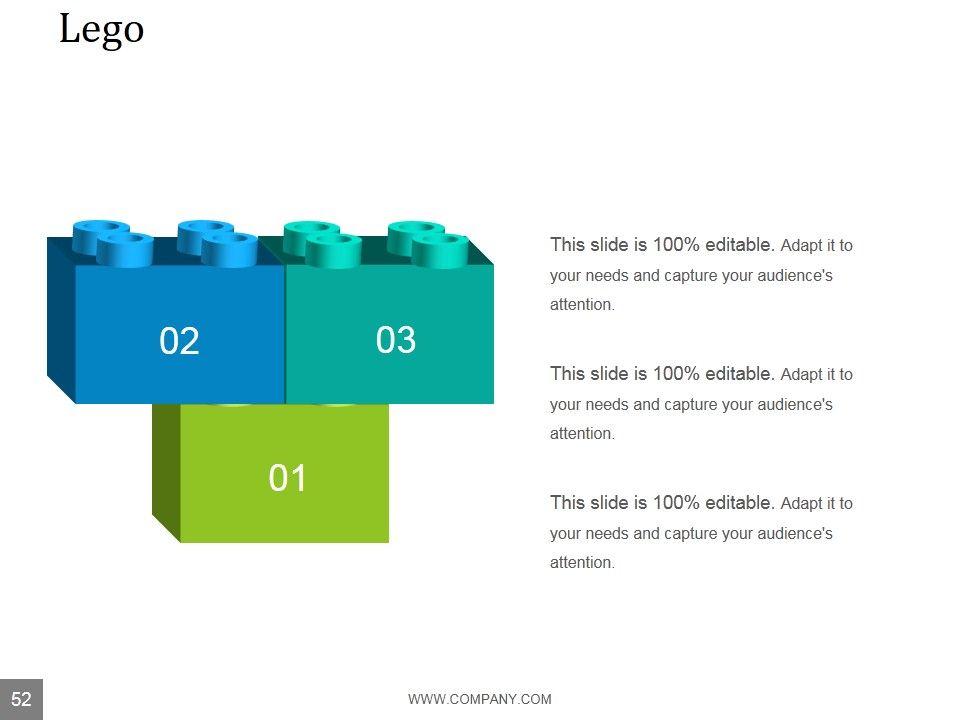 Lego

02

03

01

This slide is 100% editable. Adapt it to your needs and capture your audience's attention.

This slide is 100% editable. Adapt it to your needs and capture your audience's attention.

This slide is 100% editable. Adapt it to your needs and capture your audience's attention.

52

WWW.COMPANY.COM